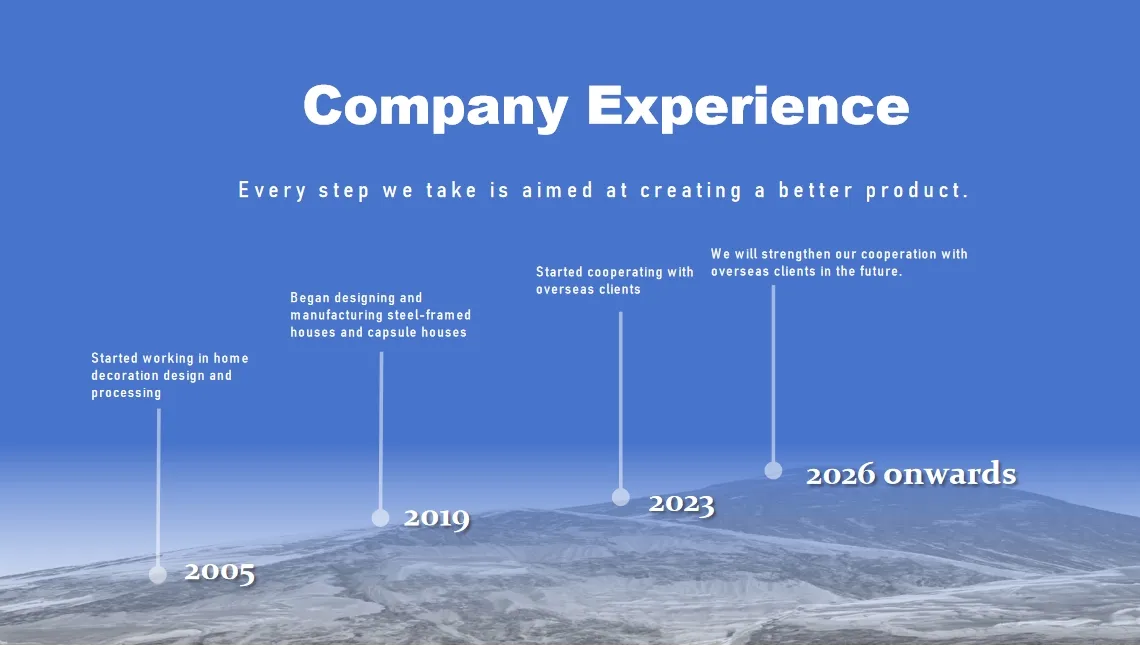 Company Experience

Every step we take is aimed at creating a better product.

Started working in home decoration design and processing

2005

Began designing and manufacturing steel-framed houses and capsule houses

2019

Started cooperating with overseas clients

2023

We will strengthen our cooperation with overseas clients in the future.

2026 onwards